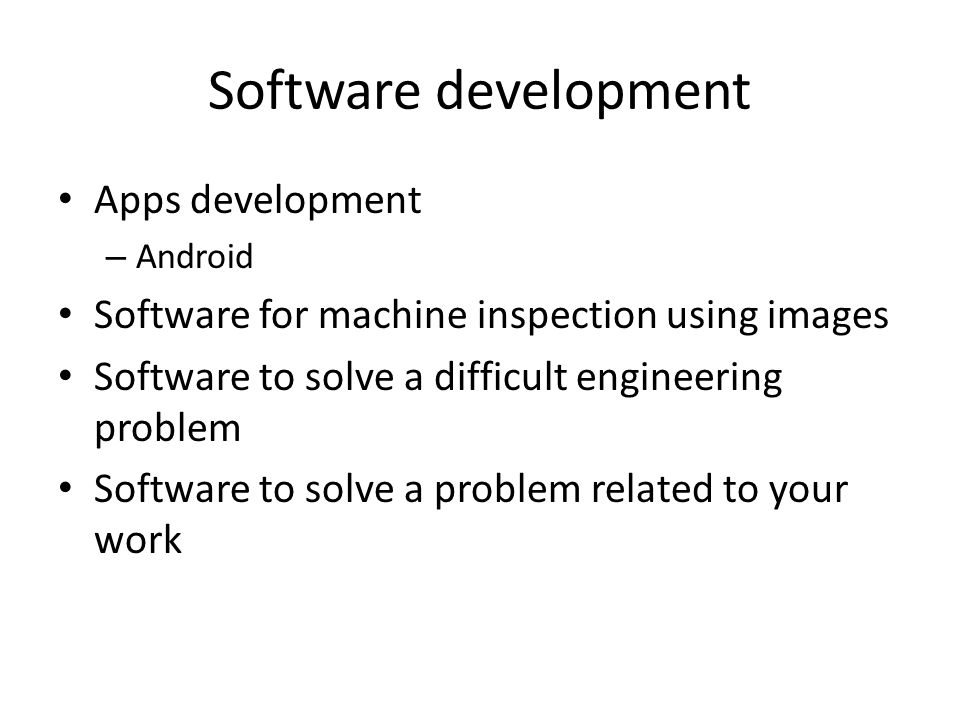 Software development

• Apps development
– Android
• Software for machine inspection using images
• Software to solve a difficult engineering problem
• Software to solve a problem related to your work